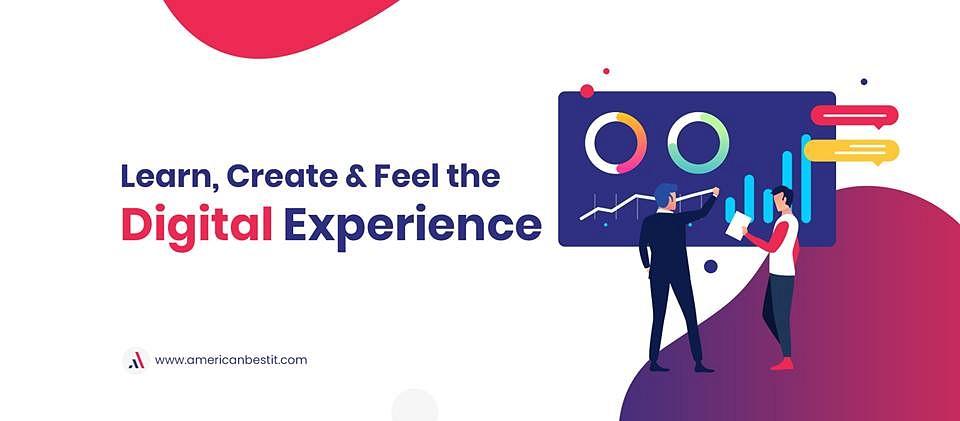 Learn, Create & Feel the
Digital Experience

www.americanbestit.com